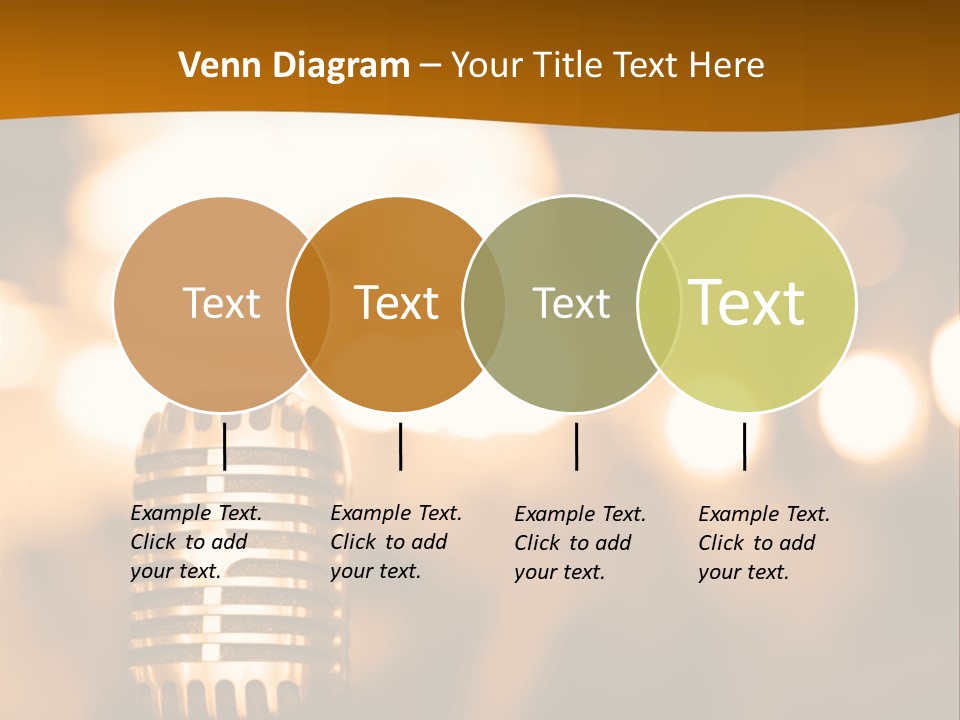 Venn Diagram – Your Title Text Here

Text

Text

Text

Text

Example Text. Click to add your text.

Example Text. Click to add your text.

Example Text. Click to add your text.

Example Text. Click to add your text.